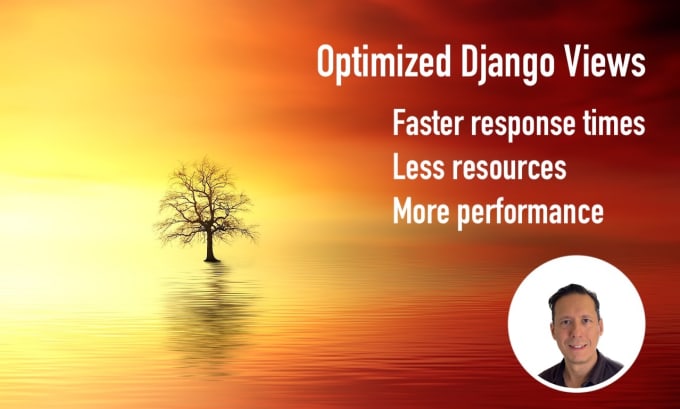 Optimized Django Views

Faster response times
Less resources
More performance